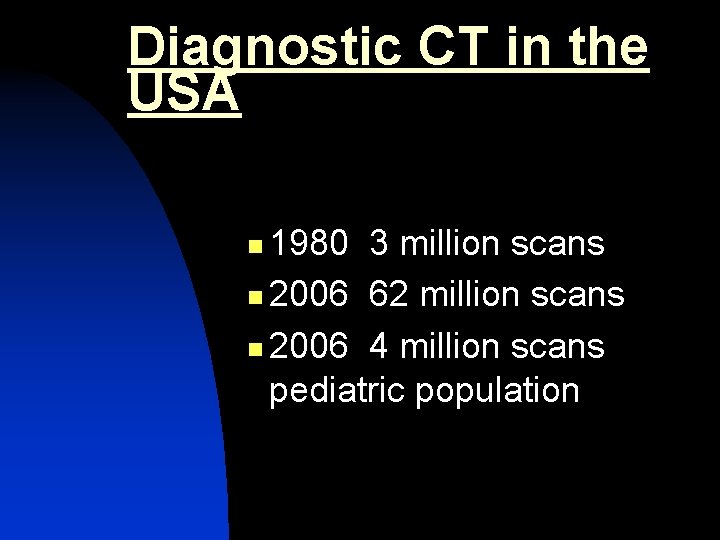 Diagnostic CT in the USA

- 1980 3 million scans
- 2006 62 million scans
- 2006 4 million scans pediatric population